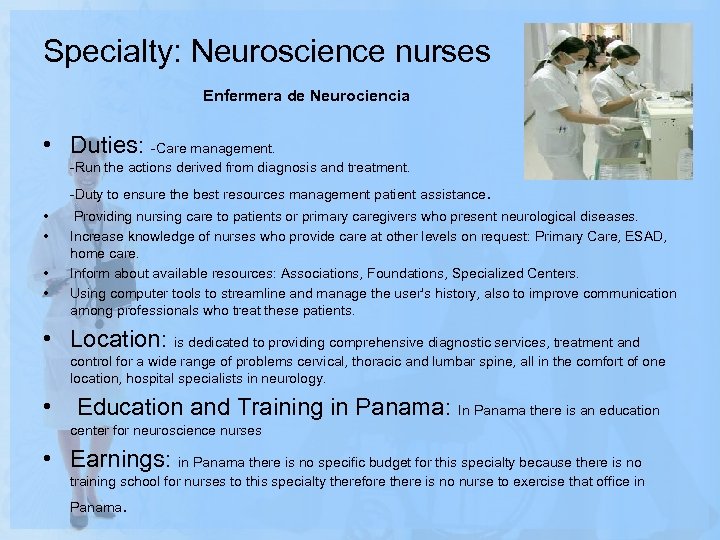 Specialty: Neuroscience nurses

Enfermera de Neurociencia

• Duties: -Care management.
-Run the actions derived from diagnosis and treatment.
-Duty to ensure the best resources management patient assistance.
• Providing nursing care to patients or primary caregivers who present neurological diseases.
• Increase knowledge of nurses who provide care at other levels on request: Primary Care, ESAD, home care.
• Inform about available resources: Associations, Foundations, Specialized Centers.
• Using computer tools to streamline and manage the user's history, also to improve communication among professionals who treat these patients.
• Location: is dedicated to providing comprehensive diagnostic services, treatment and control for a wide range of problems cervical, thoracic and lumbar spine, all in the comfort of one location, hospital specialists in neurology.
• Education and Training in Panama: In Panama there is an education center for neuroscience nurses
• Earnings: in Panama there is no specific budget for this specialty because there is no training school for nurses to this specialty therefore there is no nurse to exercise that office in Panama.